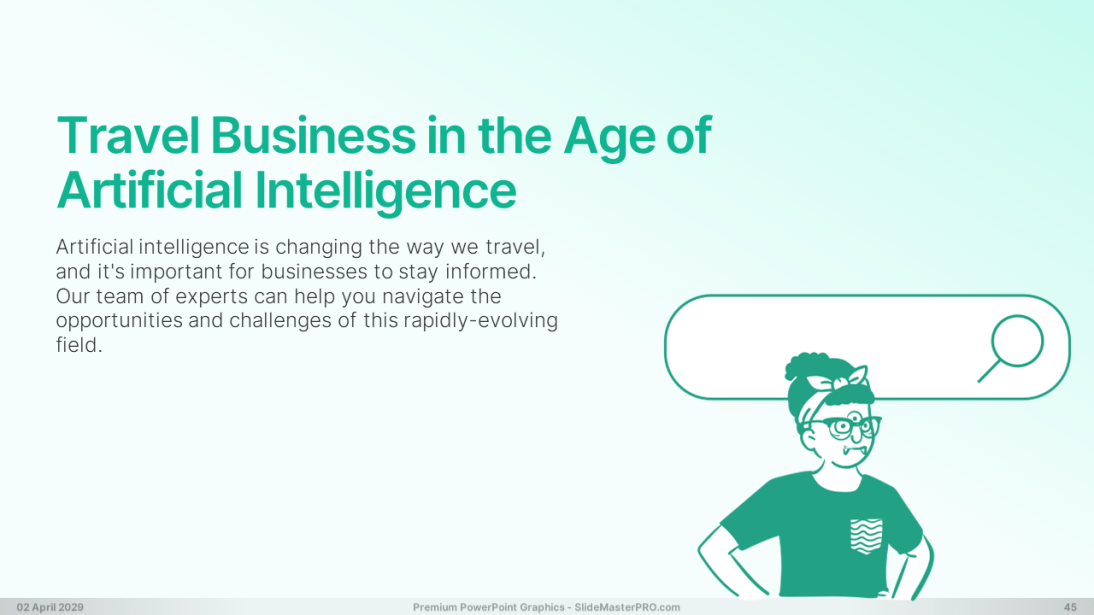 Travel Business in the Age of Artificial Intelligence

Artificial intelligence is changing the way we travel, and it's important for businesses to stay informed. Our team of experts can help you navigate the opportunities and challenges of this rapidly-evolving field.

02 April 2029

Premium PowerPoint Graphics - SlideMasterPRO.com

45